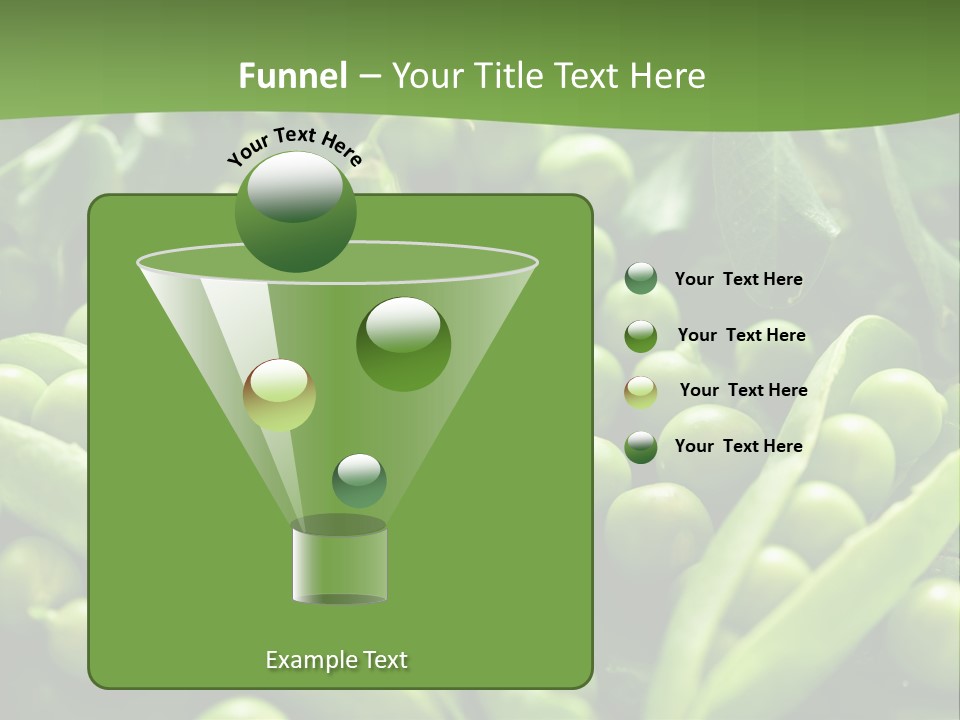 Funnel – Your Title Text Here

Your Text Here

Your Text Here

Your Text Here

Your Text Here

Your Text Here

Example Text